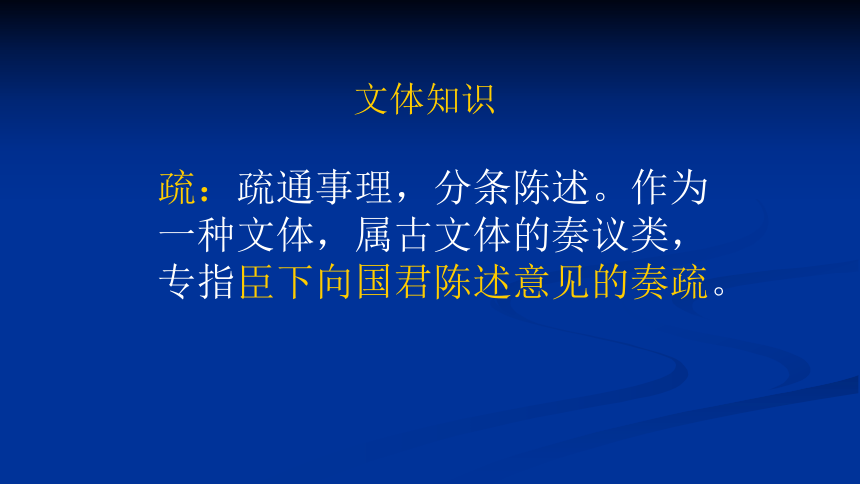 文体知识

疏：疏通事理，分条陈述。作为一种文体，属古文体的奏议类，专指臣下向国君陈述意见的奏疏。